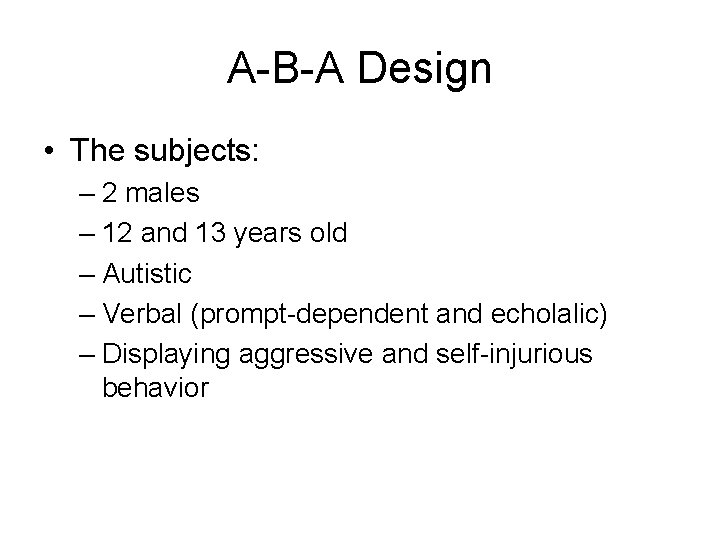 A-B-A Design

• The subjects:
– 2 males
– 12 and 13 years old
– Autistic
– Verbal (prompt-dependent and echolalic)
– Displaying aggressive and self-injurious behavior